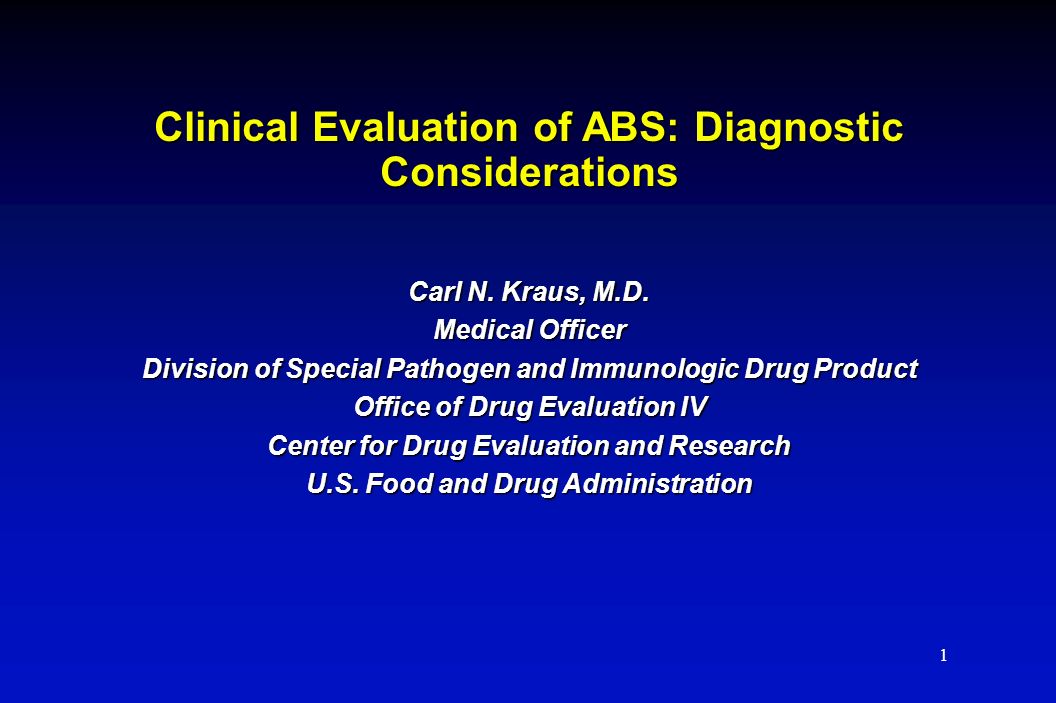 Clinical Evaluation of ABS: Diagnostic Considerations

Carl N. Kraus, M.D.
Medical Officer
Division of Special Pathogen and Immunologic Drug Product
Office of Drug Evaluation IV
Center for Drug Evaluation and Research
U.S. Food and Drug Administration

1